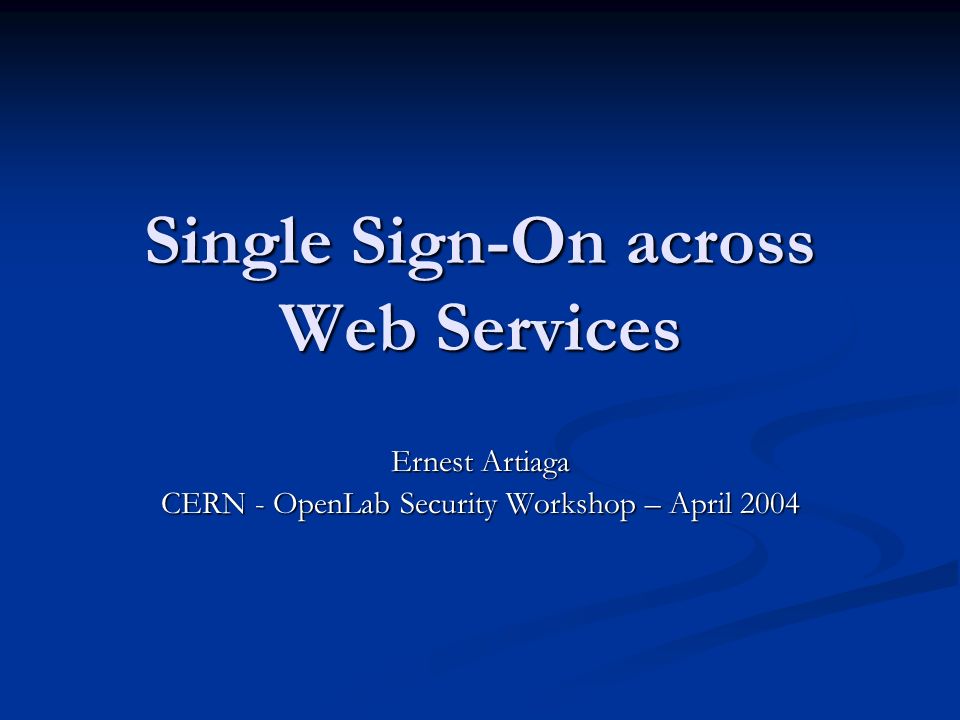 Single Sign-On across Web Services

Ernest Artiaga
CERN - OpenLab Security Workshop – April 2004